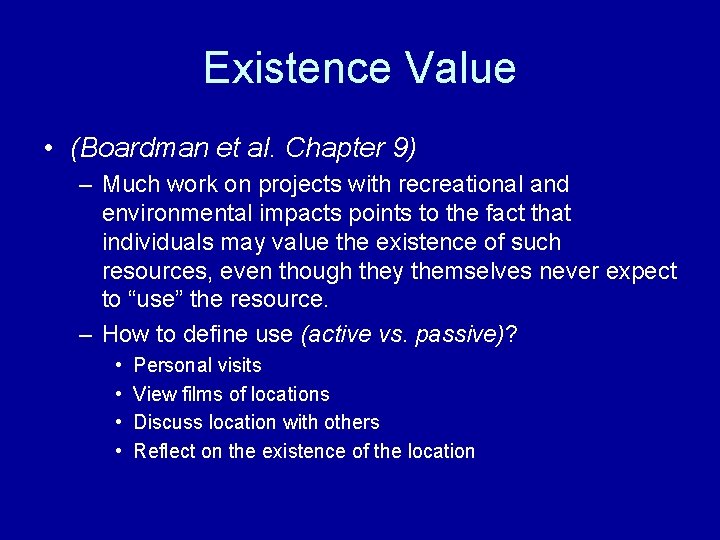 Existence Value

• (Boardman et al. Chapter 9)
– Much work on projects with recreational and environmental impacts points to the fact that individuals may value the existence of such resources, even though they themselves never expect to “use” the resource.
– How to define use (active vs. passive)?
• Personal visits
• View films of locations
• Discuss location with others
• Reflect on the existence of the location